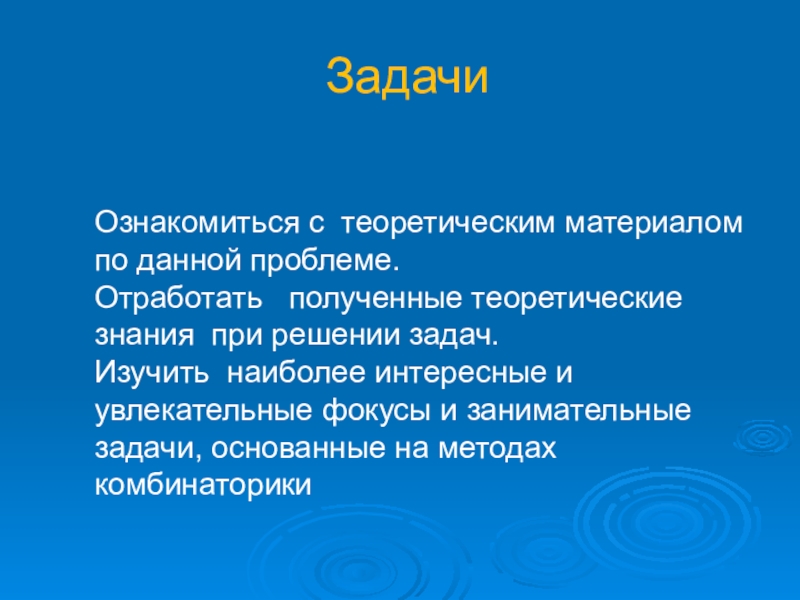 Задачи

Ознакомиться с теоретическим материалом по данной проблеме.
Отработать полученные теоретические знания при решении задач.
Изучить наиболее интересные и увлекательные фокусы и занимательные задачи, основанные на методах комбинаторики